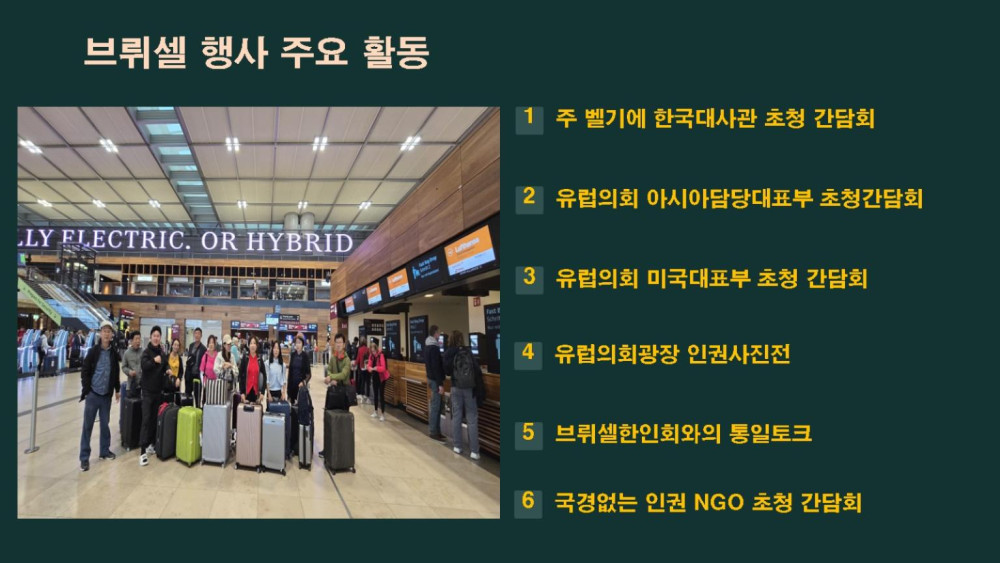 브뤼셀 행사 주요 활동

LLY ELECTRIC. OR HYBRID

1 주 벨기에 한국대사관 초청 간담회

2 유럽의회 아시아담당대표부 초청간담회

3 유럽의회 미국대표부 초청 간담회

4 유럽의회광장 인권사진전

5 브뤼셀한인회와의 통일토크

6 국경없는 인권 NGO 초청 간담회